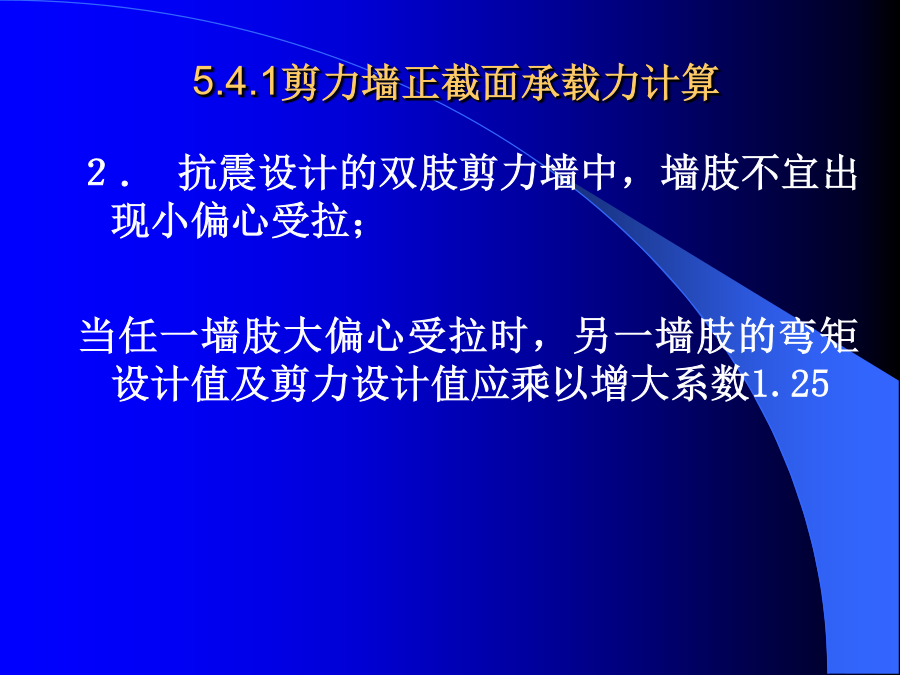 5.4.1剪力墙正截面承载力计算

２． 抗震设计的双肢剪力墙中，墙肢不宜出现小偏心受拉；

当任一墙肢大偏心受拉时，另一墙肢的弯矩设计值及剪力设计值应乘以增大系数1.25